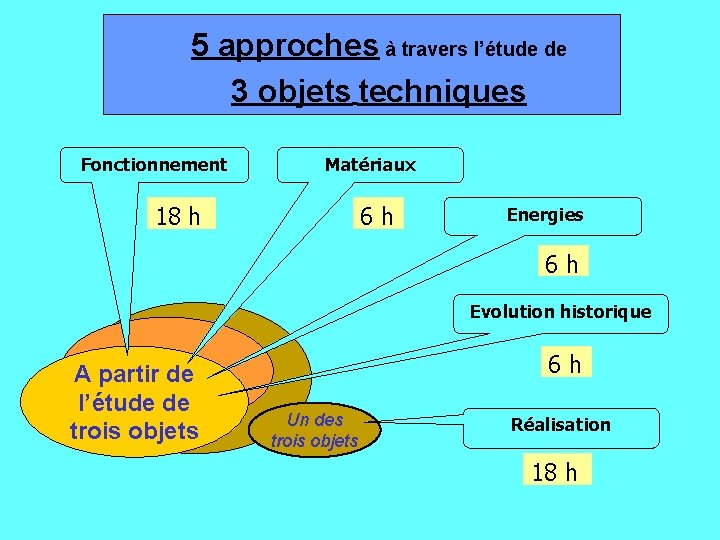 5 approches à travers l'étude de

3 objets techniques

Fonctionnement

18 h

Matériaux

6 h

Energies

6 h

Evolution historique

6 h

Réalisation

18 h

A partir de l'étude de trois objets

Un des trois objets